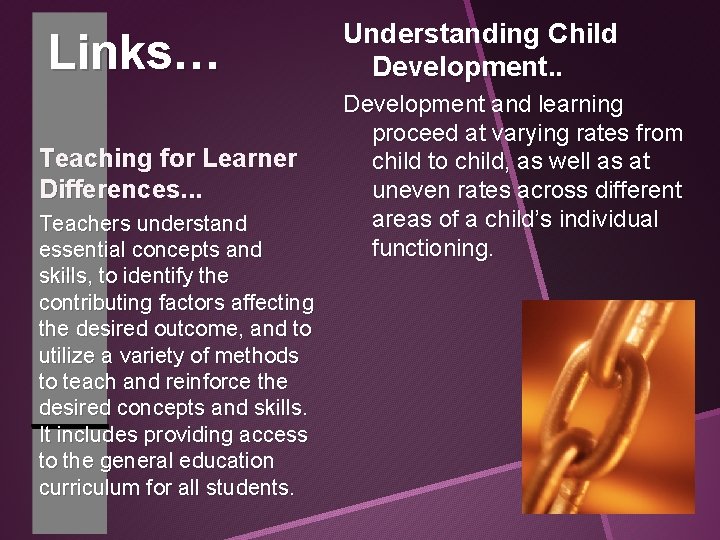 Links…

Teaching for Learner Differences...

Teachers understand essential concepts and skills, to identify the contributing factors affecting the desired outcome, and to utilize a variety of methods to teach and reinforce the desired concepts and skills. It includes providing access to the general education curriculum for all students.

Understanding Child Development..

Development and learning proceed at varying rates from child to child, as well as at uneven rates across different areas of a child's individual functioning.